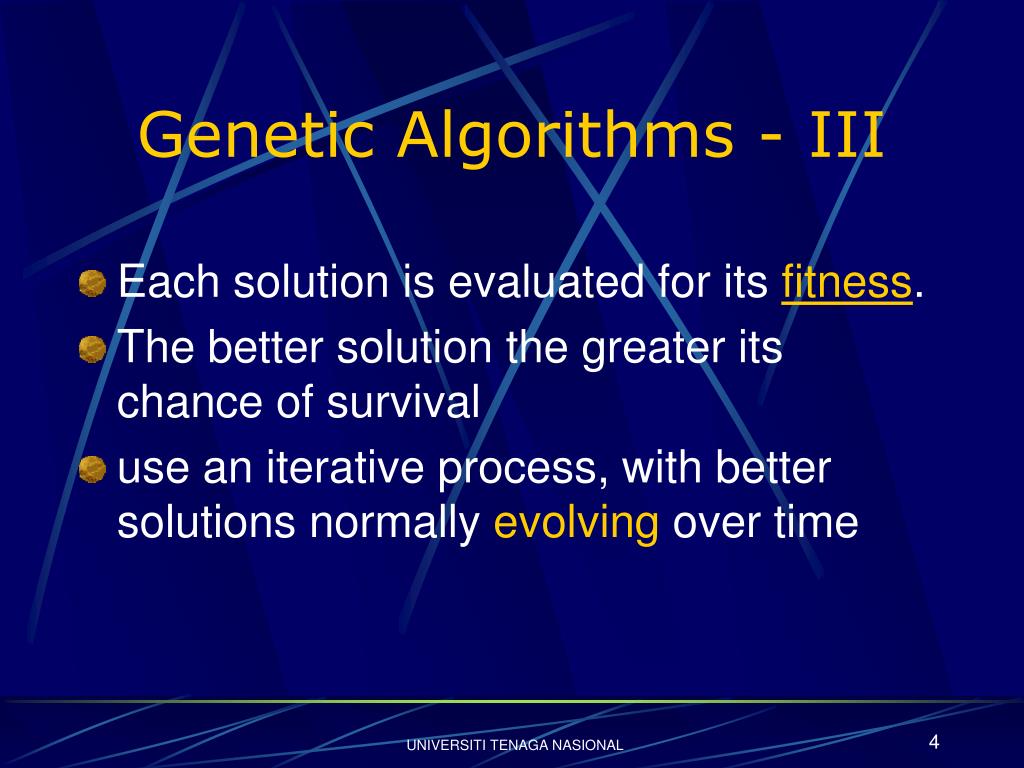 Genetic Algorithms - III

Each solution is evaluated for its fitness.

The better solution the greater its chance of survival

use an iterative process, with better solutions normally evolving over time

UNIVERSITI TENAGA NASIONAL

4